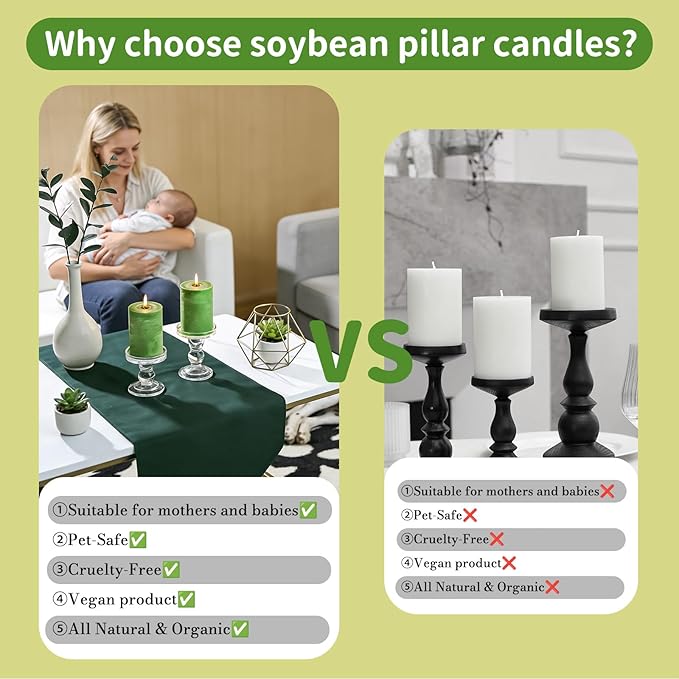 Why choose soybean pillar candles?

VS

①Suitable for mothers and babies✅
②Pet-Safe✅
③Cruelty-Free✅
④Vegan product✅
⑤All Natural & Organic✅

①Suitable for mothers and babies❌
②Pet-Safe❌
③Cruelty-Free❌
④Vegan product❌
⑤All Natural & Organic❌